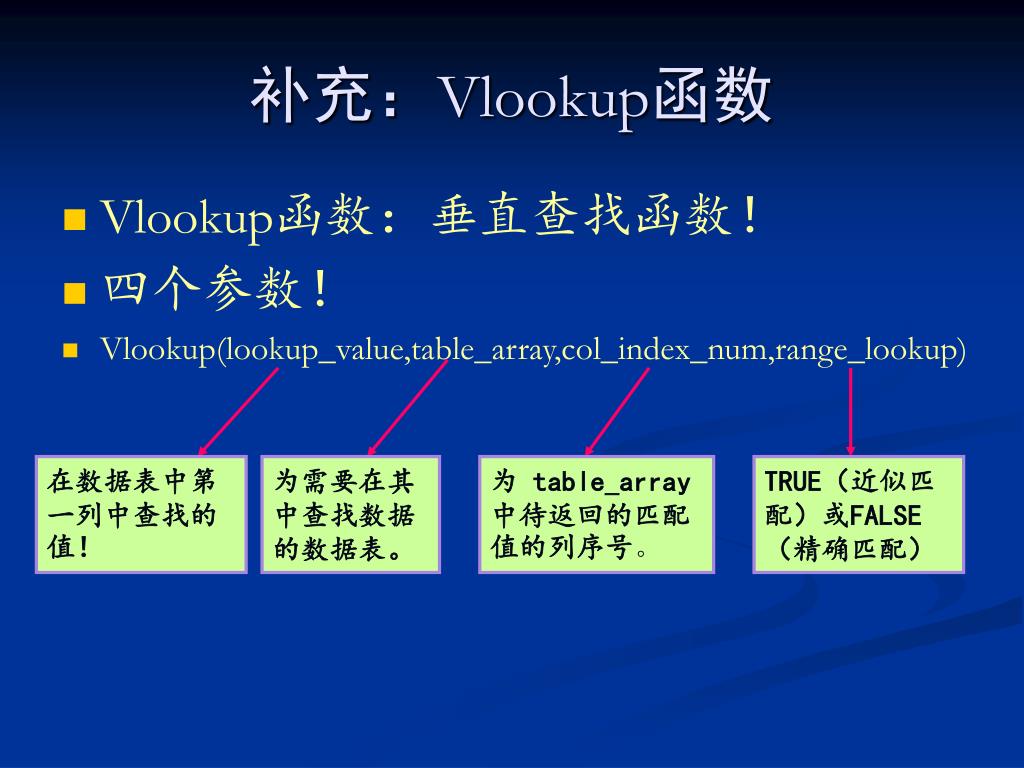 补充：Vlookup函数

Vlookup函数：垂直查找函数！

四个参数！

Vlookup(lookup_value,table_array,col_index_num,range_lookup)

在数据表中第一列中查找的值！

为需要在其中查找数据的数据表。

为 table_array 中待返回的匹配值的列序号。

TRUE（近似匹配）或FALSE（精确匹配）